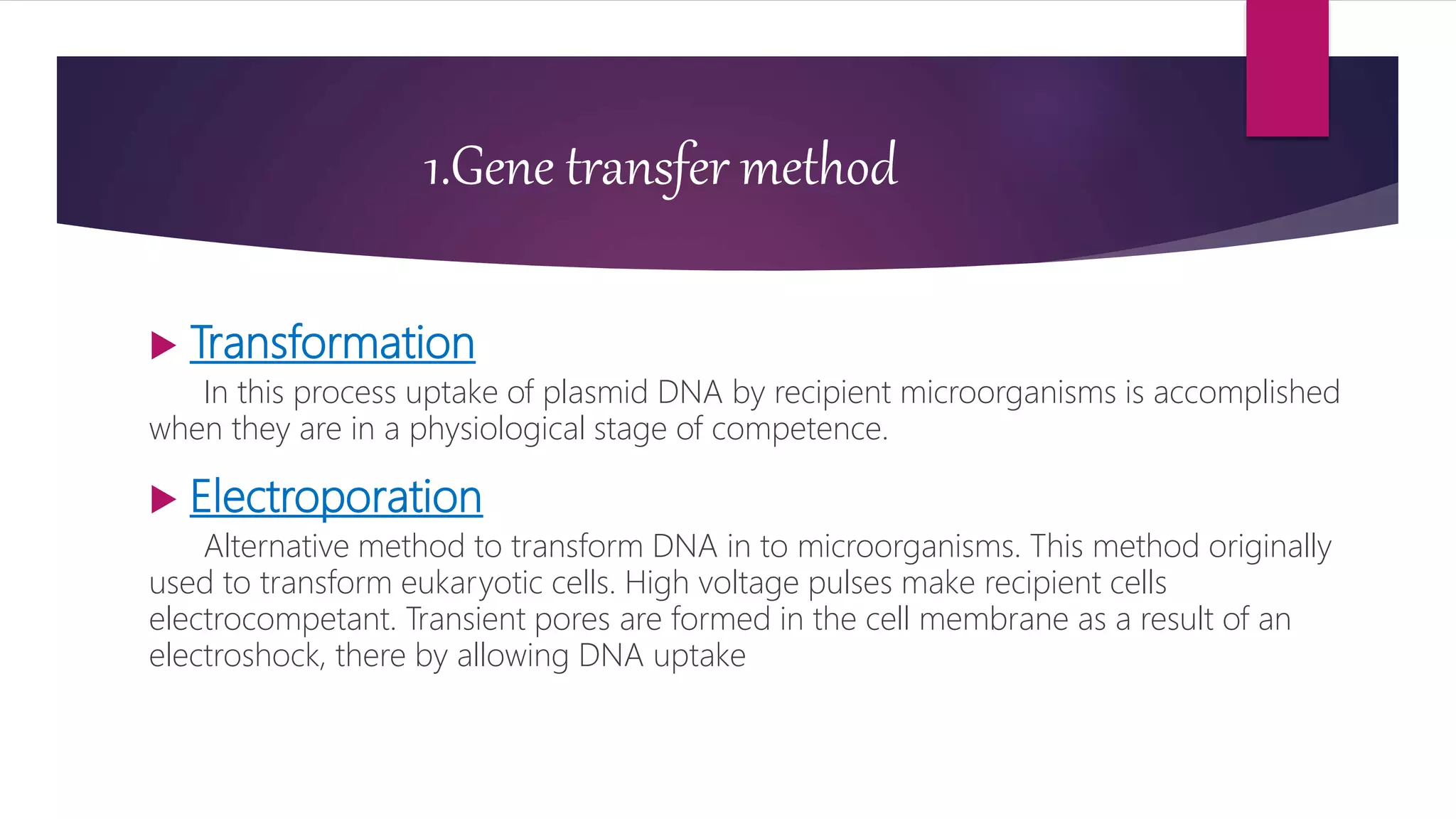 1.Gene transfer method

Transformation

In this process uptake of plasmid DNA by recipient microorganisms is accomplished when they are in a physiological stage of competence.

Electroporation

Alternative method to transform DNA in to microorganisms. This method originally used to transform eukaryotic cells. High voltage pulses make recipient cells electrocompetant. Transient pores are formed in the cell membrane as a result of an electroshock, there by allowing DNA uptake